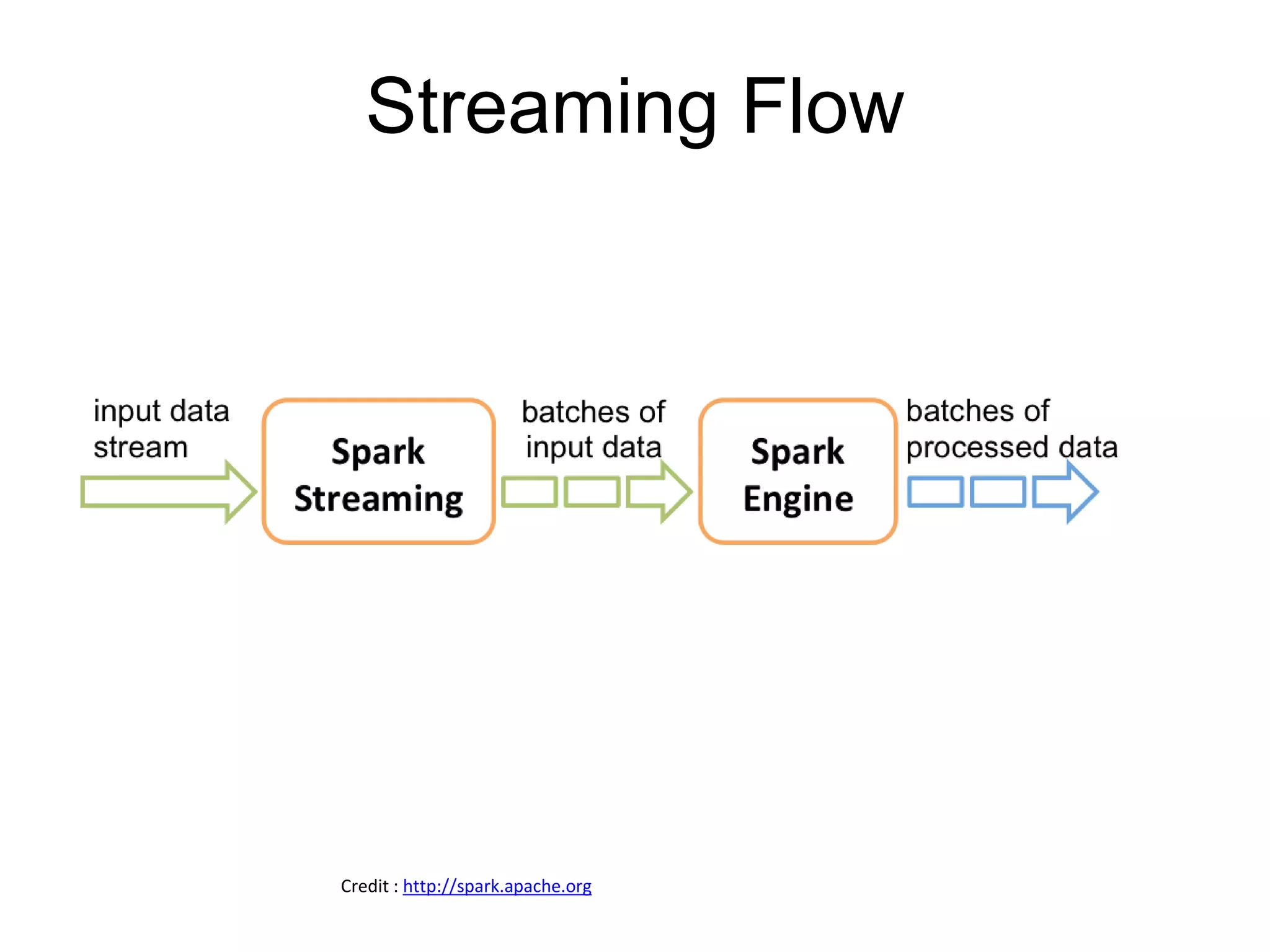 Streaming Flow

input data stream

Spark Streaming

batches of input data

Spark Engine

batches of processed data

Credit : http://spark.apache.org